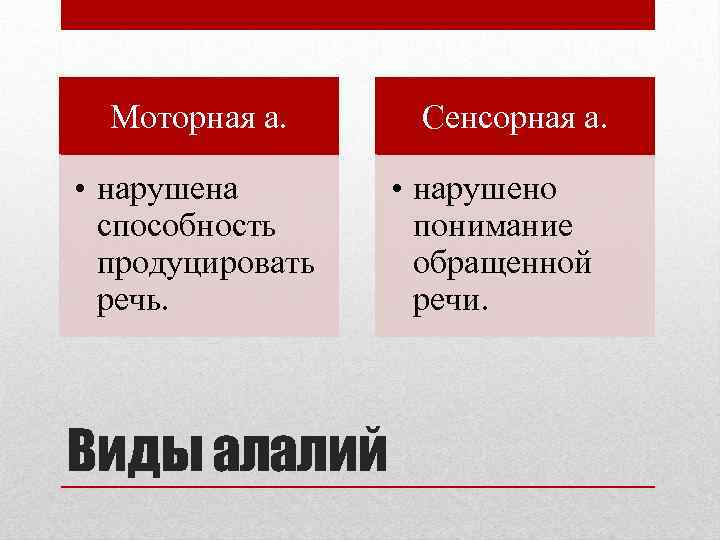 Моторная а.

• нарушена способность продуцировать речь.

Сенсорная а.

• нарушено понимание обращенной речи.

Виды алалий